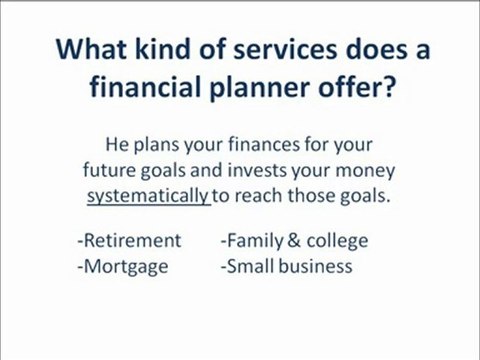 What kind of services does a financial planner offer?

He plans your finances for your future goals and invests your money systematically to reach those goals.

-Retirement
-Mortgage

-Family & college
-Small business